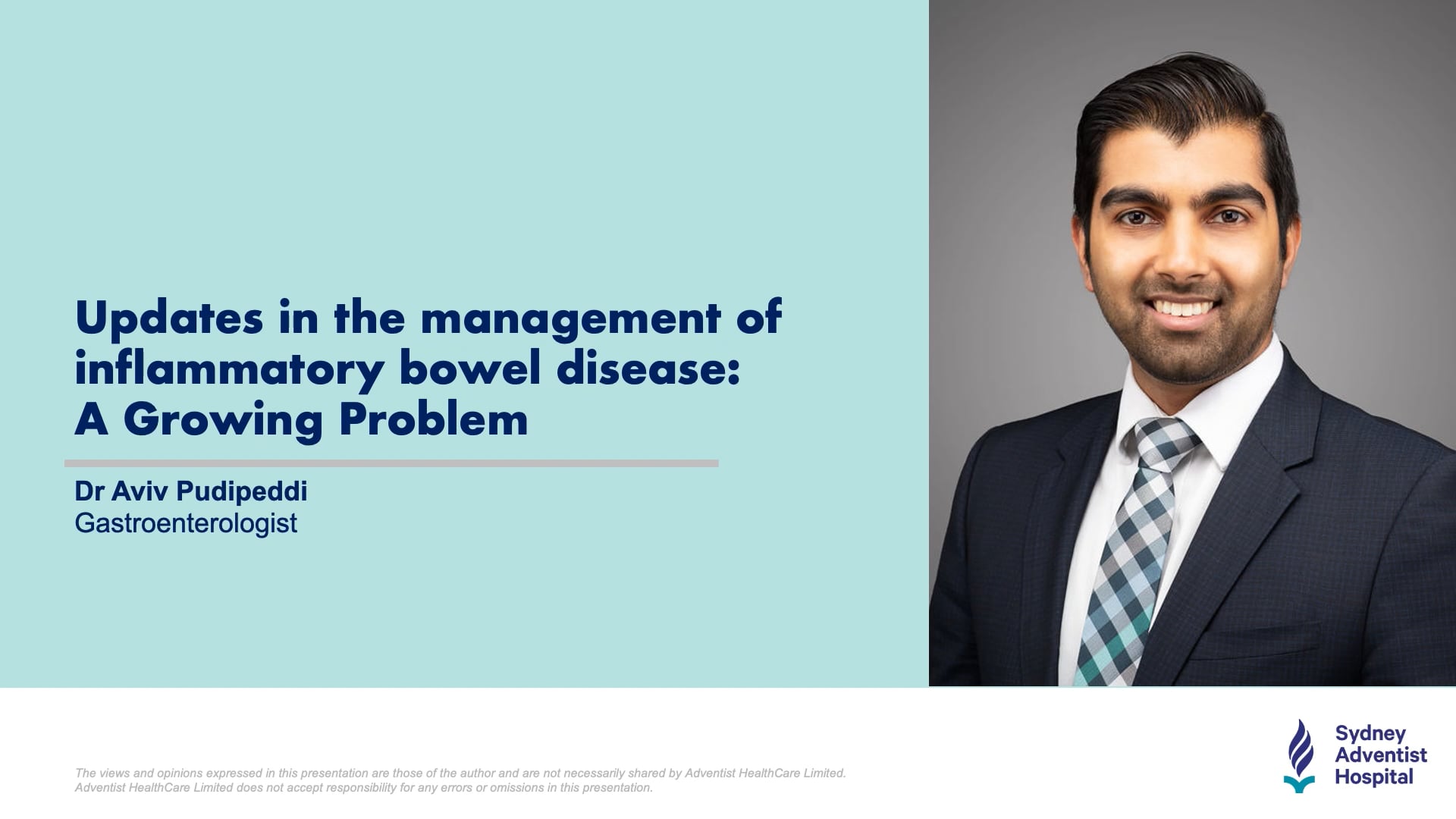 Updates in the management of inflammatory bowel disease: A Growing Problem

Dr Aviv Pudipeddi
Gastroenterologist

The views and opinions expressed in this presentation are those of the author and are not necessarily shared by Adventist HealthCare Limited. Adventist HealthCare Limited does not accept responsibility for any errors or omissions in this presentation.

Sydney Adventist Hospital